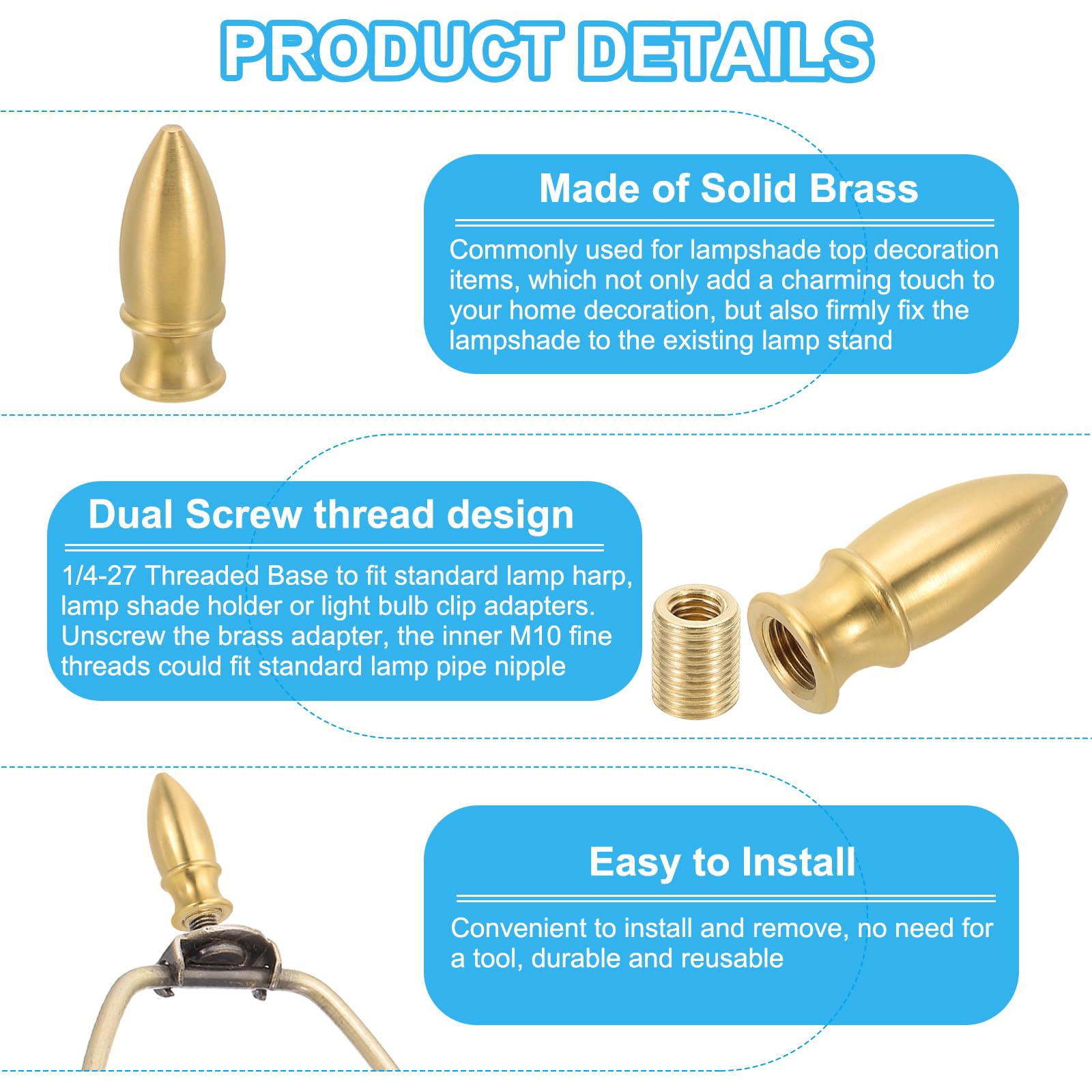 PRODUCT DETAILS

Made of Solid Brass

Commonly used for lampshade top decoration items, which not only add a charming touch to your home decoration, but also firmly fix the lampshade to the existing lamp stand

Dual Screw thread design

1/4-27 Threaded Base to fit standard lamp harp, lamp shade holder or light bulb clip adapters. Unscrew the brass adapter, the inner M10 fine threads could fit standard lamp pipe nipple

Easy to Install

Convenient to install and remove, no need for a tool, durable and reusable